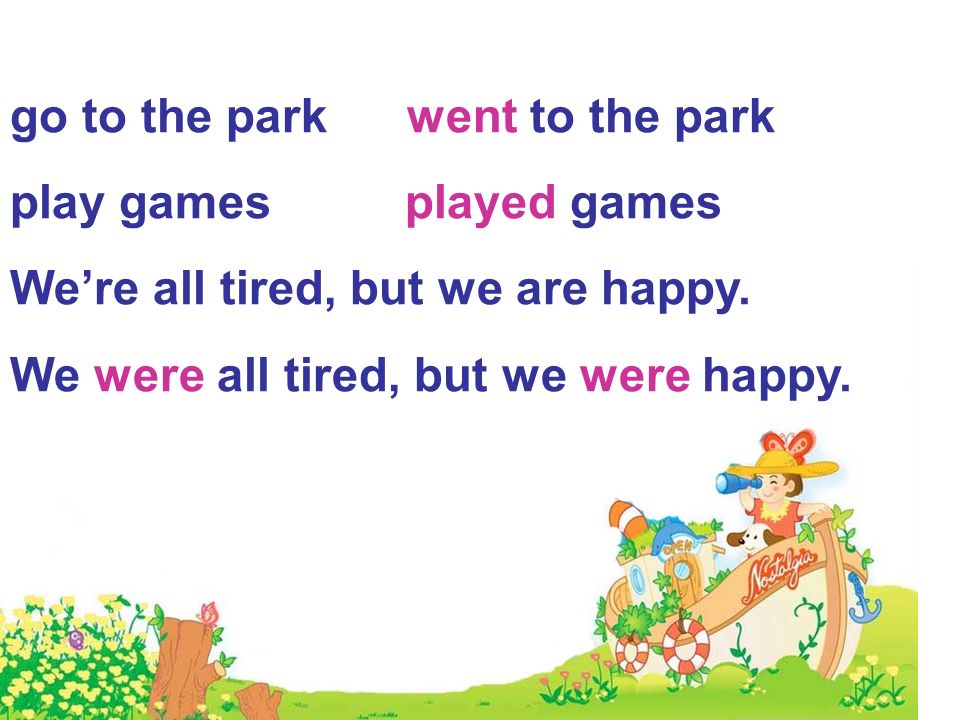 go to the park went to the park

play games played games

We’re all tired, but we are happy.

We were all tired, but we were happy.

OPEN

Nostalgia